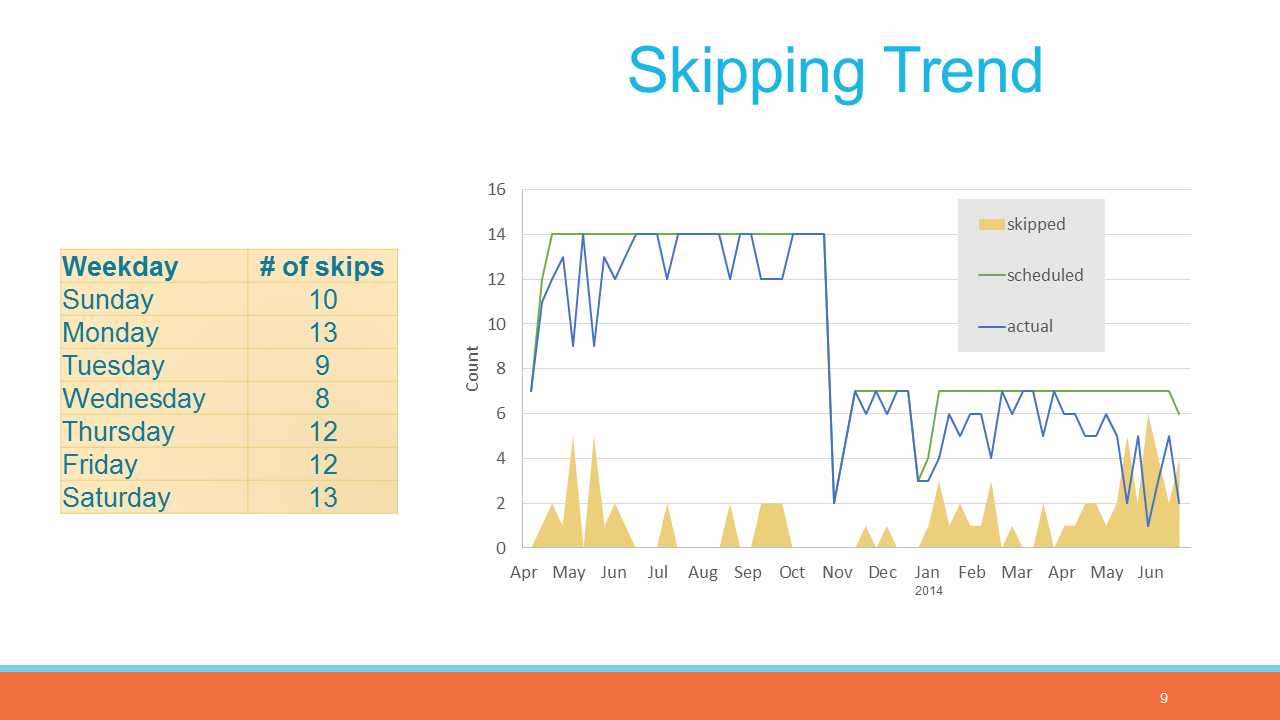 Skipping Trend

| Weekday | # of skips |
|---|---|
| Sunday | 10 |
| Monday | 13 |
| Tuesday | 9 |
| Wednesday | 8 |
| Thursday | 12 |
| Friday | 12 |
| Saturday | 13 |

16
14
12
10
8
6
4
2
0
Count
skipped
scheduled
actual
Apr May Jun Jul Aug Sep Oct Nov Dec Jan Feb Mar Apr May Jun
2014

9